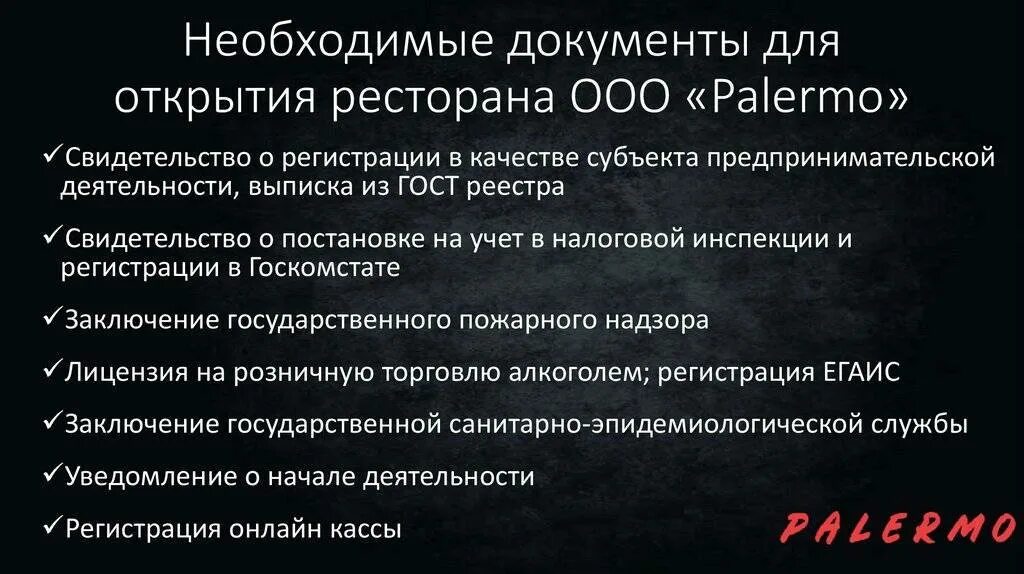 Необходимые документы для открытия ресторана ООО «Palermo»

✓Свидетельство о регистрации в качестве субъекта предпринимательской деятельности, выписка из ГОСТ реестра

✓Свидетельство о постановке на учет в налоговой инспекции и регистрации в Госкомстате

✓Заключение государственного пожарного надзора

✓Лицензия на розничную торговлю алкоголем; регистрация ЕГАИС

✓Заключение государственной санитарно-эпидемиологической службы

✓Уведомление о начале деятельности

✓Регистрация онлайн кассы

PALERMO